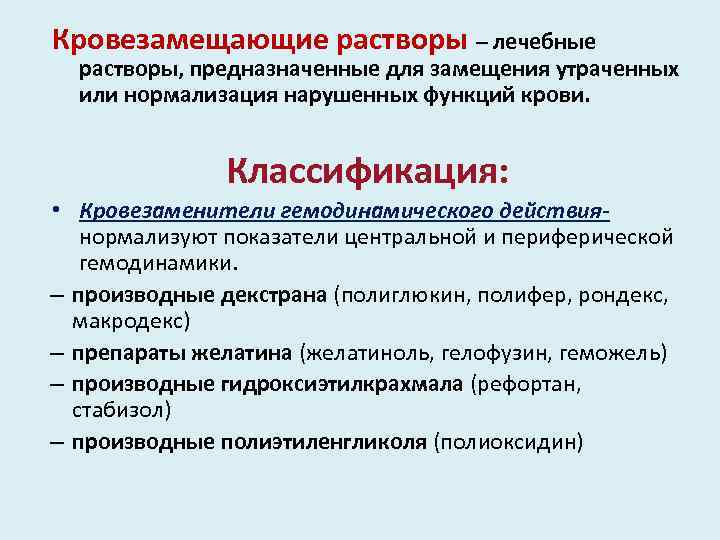 Кровезамещающие растворы – лечебные растворы, предназначенные для замещения утраченных или нормализация нарушенных функций крови.

Классификация:

• Кровезаменители гемодинамического действия- нормализуют показатели центральной и периферической гемодинамики.

– производные декстрана (полиглюкин, полифер, рондекс, макродекс)

– препараты желатина (желатиноль, гелофузин, геможель)

– производные гидроксиэтилкрахмала (рефортан, стабизол)

– производные полиэтиленгликоля (полиоксидин)